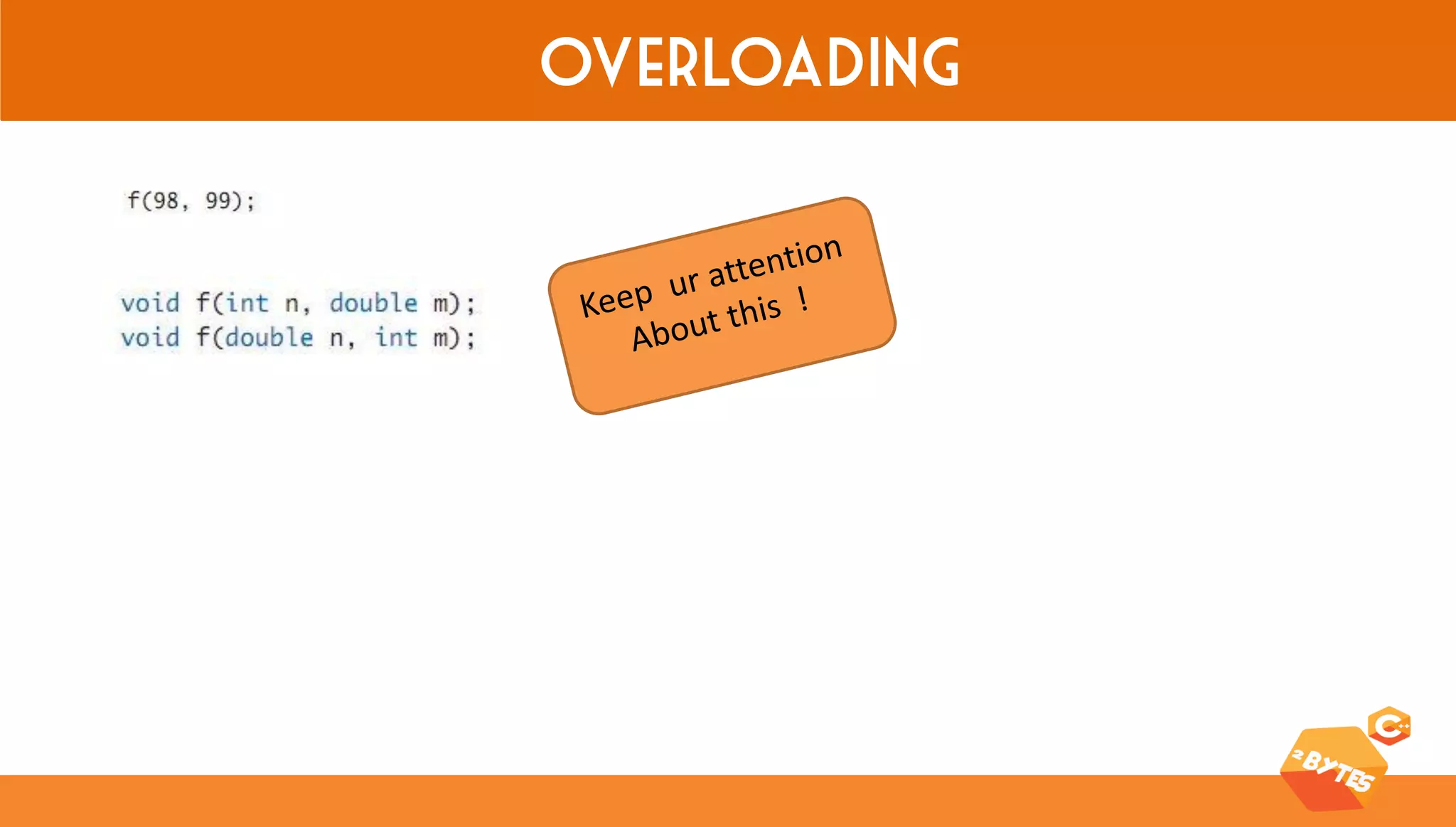 OVERLOADING

f(98, 99);

void f(int n, double m);
void f(double n, int m);

Keep ur attention
About this !

2BYTES

C++